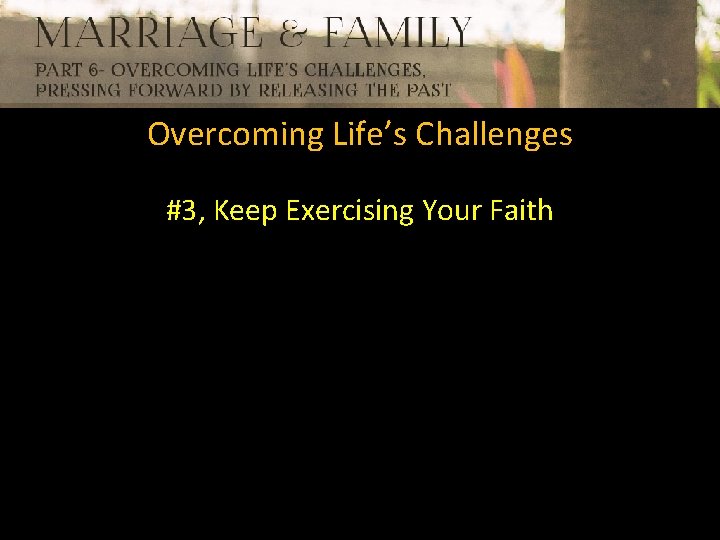 MARRIAGE & FAMILY

PART 6- OVERCOMING LIFE'S CHALLENGES, PRESSING FORWARD BY RELEASING THE PAST

Overcoming Life's Challenges

#3, Keep Exercising Your Faith